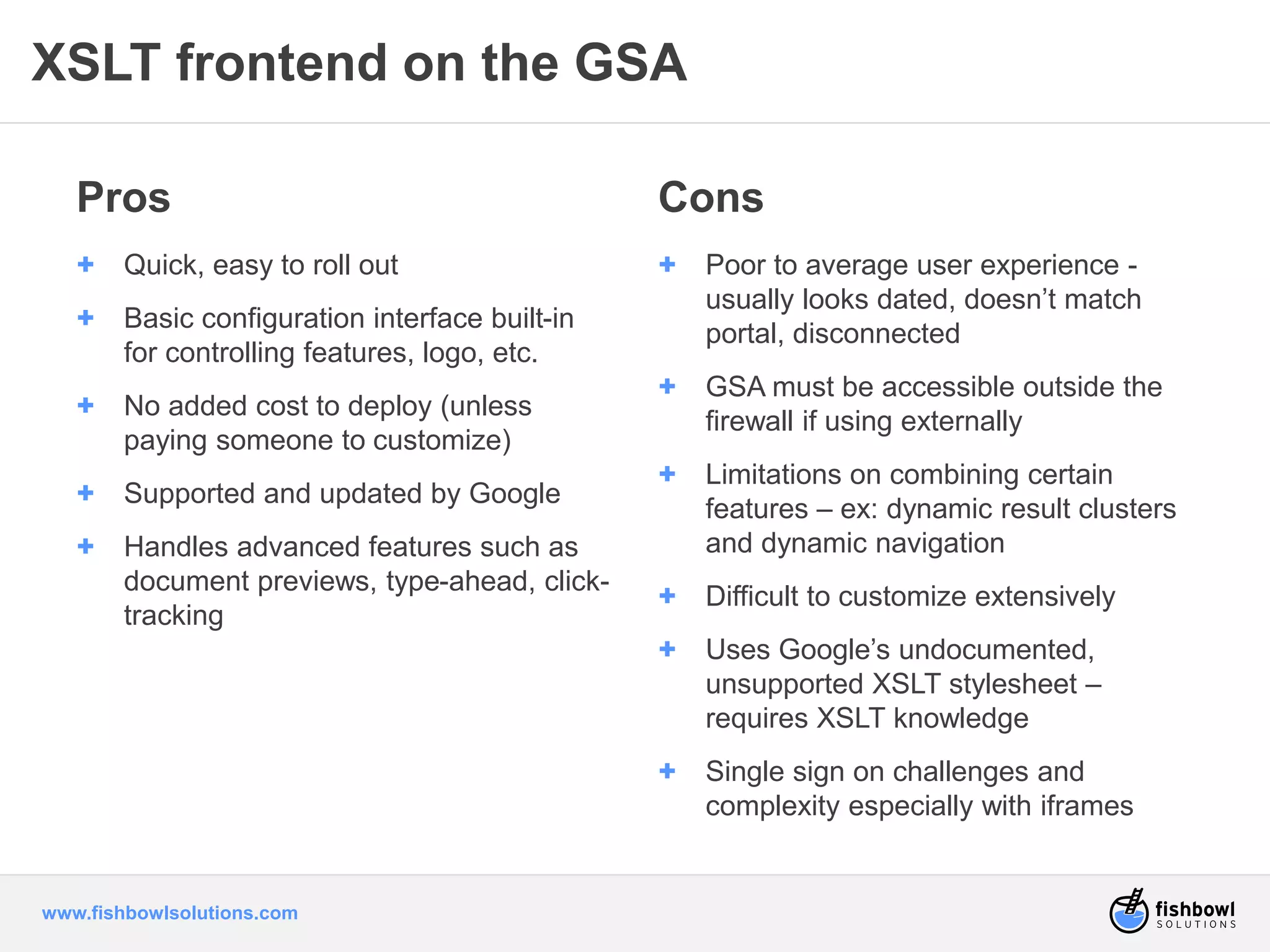 XSLT frontend on the GSA

Pros

+ Quick, easy to roll out

+ Basic configuration interface built-in for controlling features, logo, etc.

+ No added cost to deploy (unless paying someone to customize)

+ Supported and updated by Google

+ Handles advanced features such as document previews, type-ahead, click-tracking

Cons

+ Poor to average user experience - usually looks dated, doesn't match portal, disconnected

+ GSA must be accessible outside the firewall if using externally

+ Limitations on combining certain features – ex: dynamic result clusters and dynamic navigation

+ Difficult to customize extensively

+ Uses Google's undocumented, unsupported XSLT stylesheet – requires XSLT knowledge

+ Single sign on challenges and complexity especially with iframes

www.fishbowlsolutions.com

fishbowl SOLUTIONS